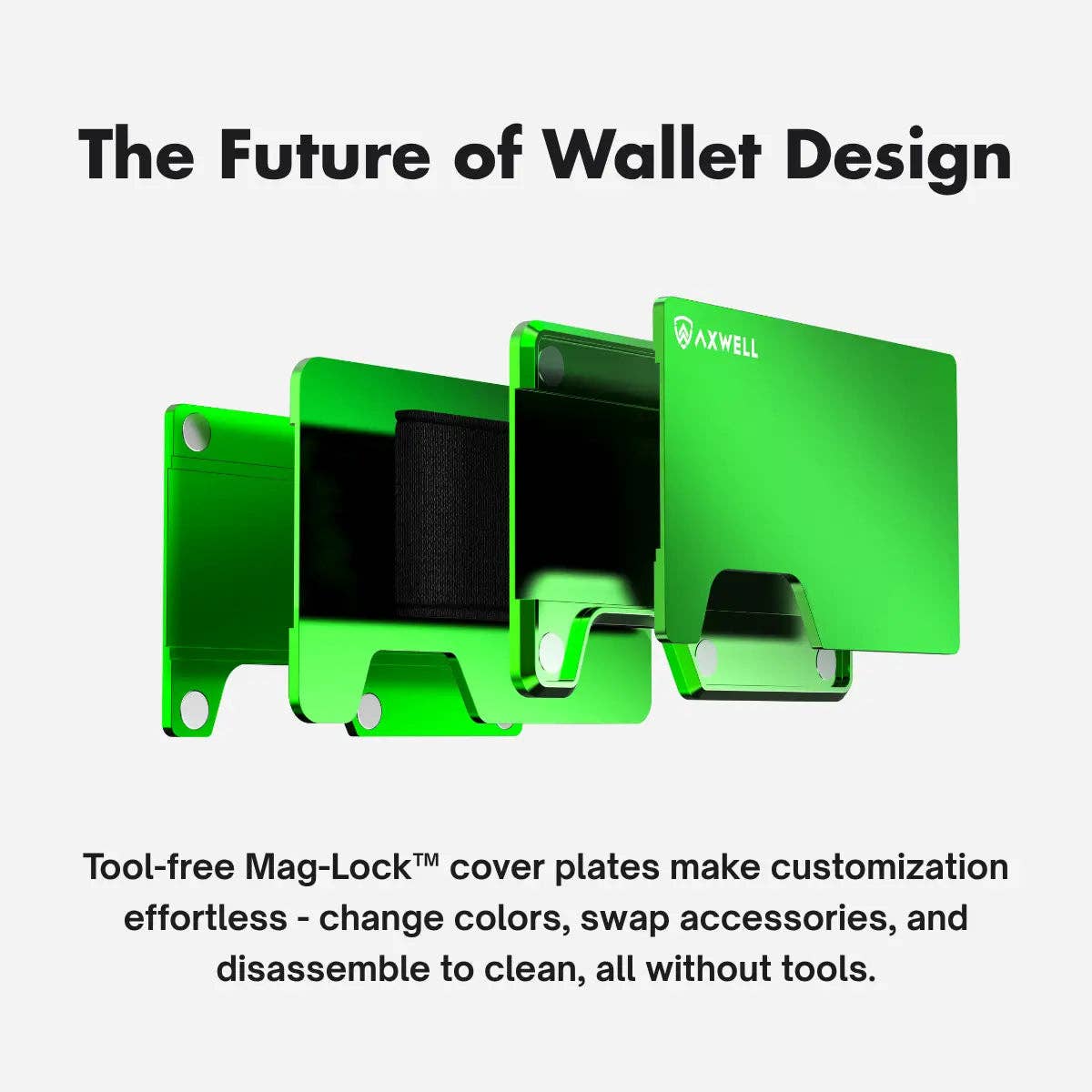 The Future of Wallet Design

AXWELL

Tool-free Mag-Lock™ cover plates make customization effortless - change colors, swap accessories, and disassemble to clean, all without tools.